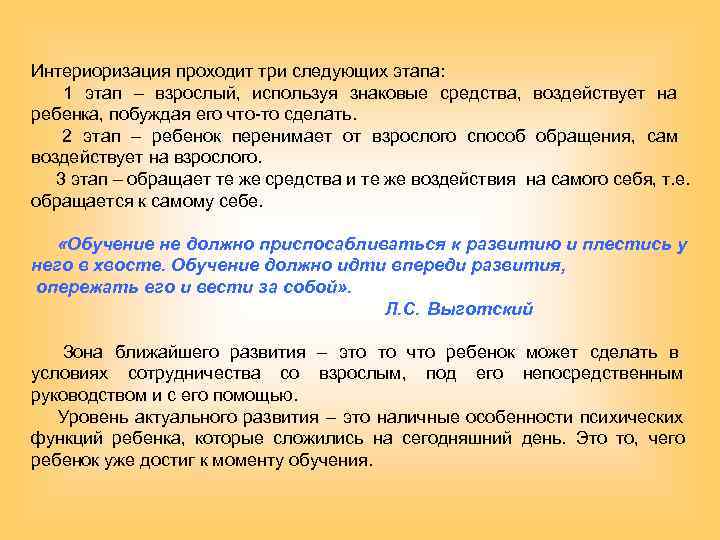 Интериоризация проходит три следующих этапа:

1 этап – взрослый, используя знаковые средства, воздействует на ребенка, побуждая его что-то сделать.

2 этап – ребенок перенимает от взрослого способ обращения, сам воздействует на взрослого.

3 этап – обращает те же средства и те же воздействия на самого себя, т.е. обращается к самому себе.

«Обучение не должно приспосабливаться к развитию и плестись у него в хвосте. Обучение должно идти впереди развития, опережать его и вести за собой».

Л.С. Выготский

Зона ближайшего развития – это то что ребенок может сделать в условиях сотрудничества со взрослым, под его непосредственным руководством и с его помощью.

Уровень актуального развития – это наличные особенности психических функций ребенка, которые сложились на сегодняшний день. Это то, чего ребенок уже достиг к моменту обучения.